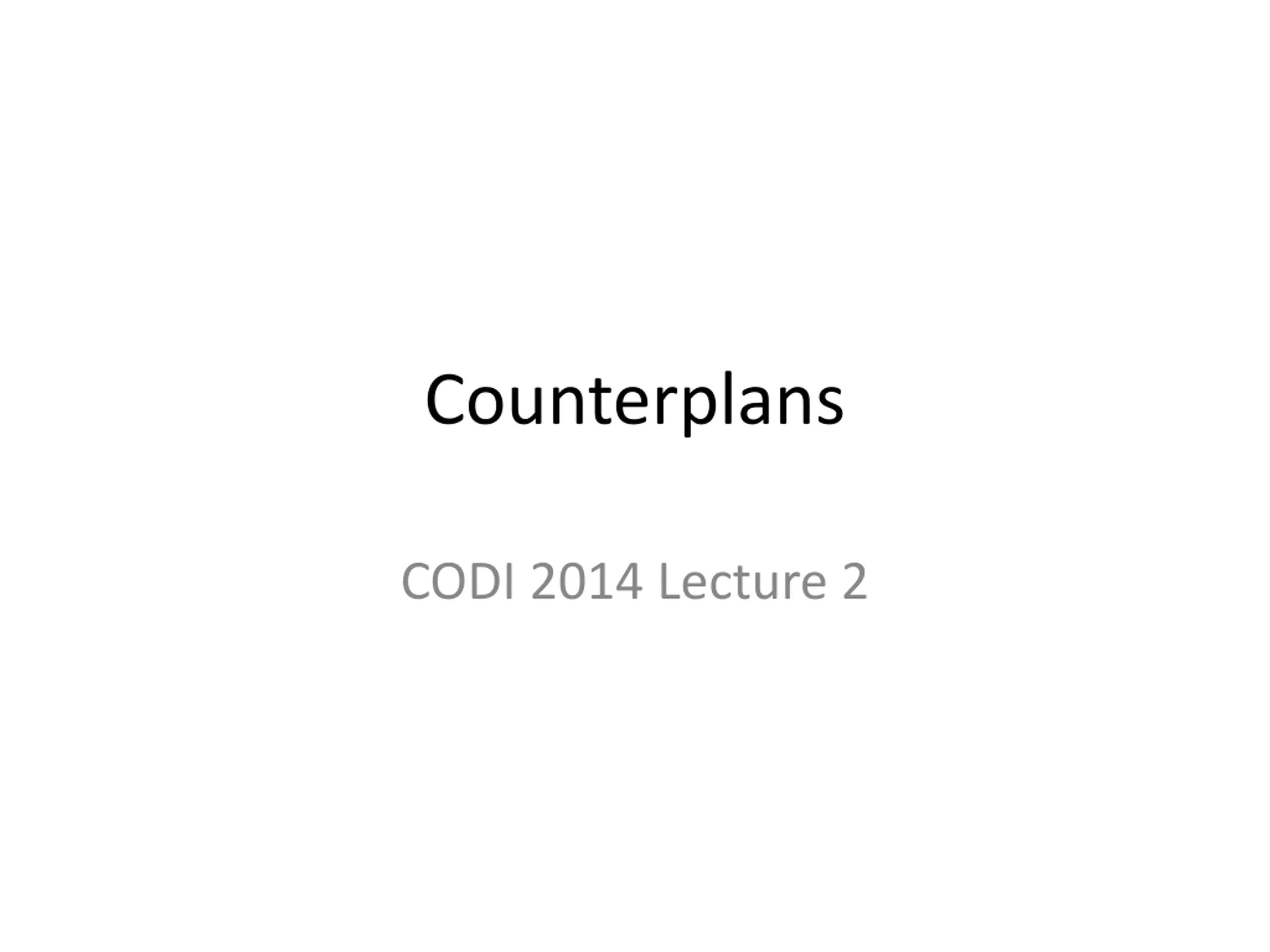 Counterplans

CODI 2014 Lecture 2